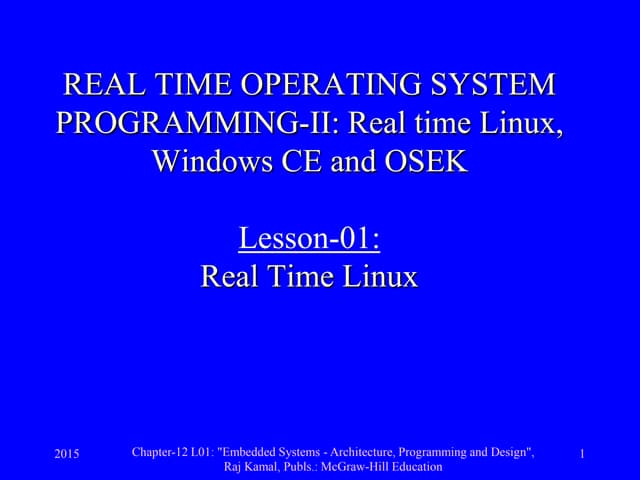 REAL TIME OPERATING SYSTEM PROGRAMMING-II: Real time Linux, Windows CE and OSEK

Lesson-01:
Real Time Linux

2015

Chapter-12 L01: "Embedded Systems - Architecture, Programming and Design", Raj Kamal, Publs.: McGraw-Hill Education

1